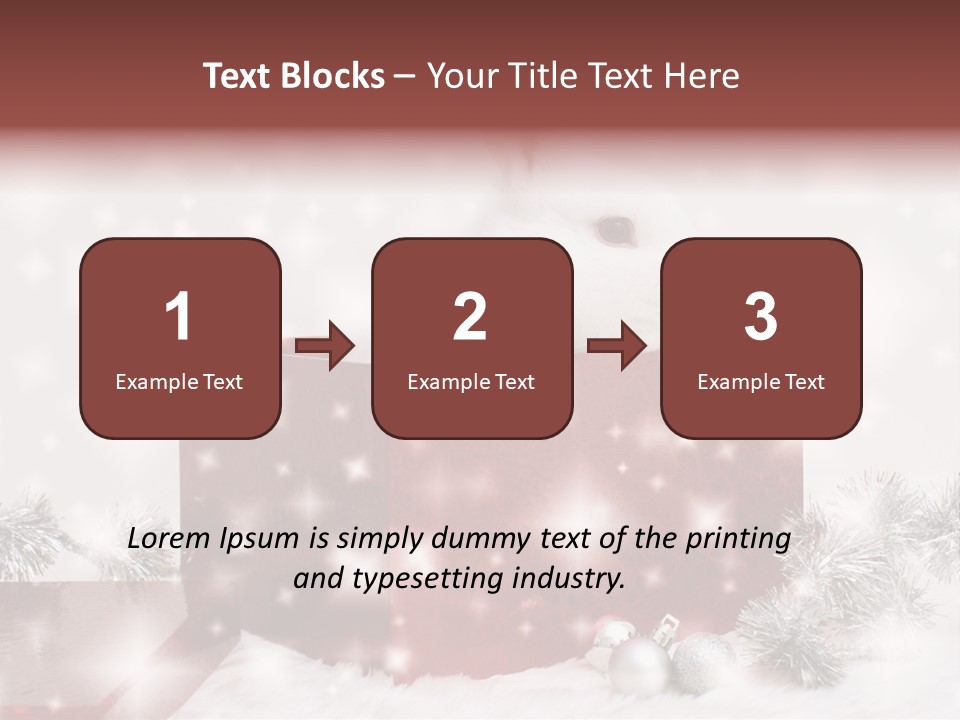 Text Blocks – Your Title Text Here

1
Example Text

2
Example Text

3
Example Text

Lorem Ipsum is simply dummy text of the printing and typesetting industry.